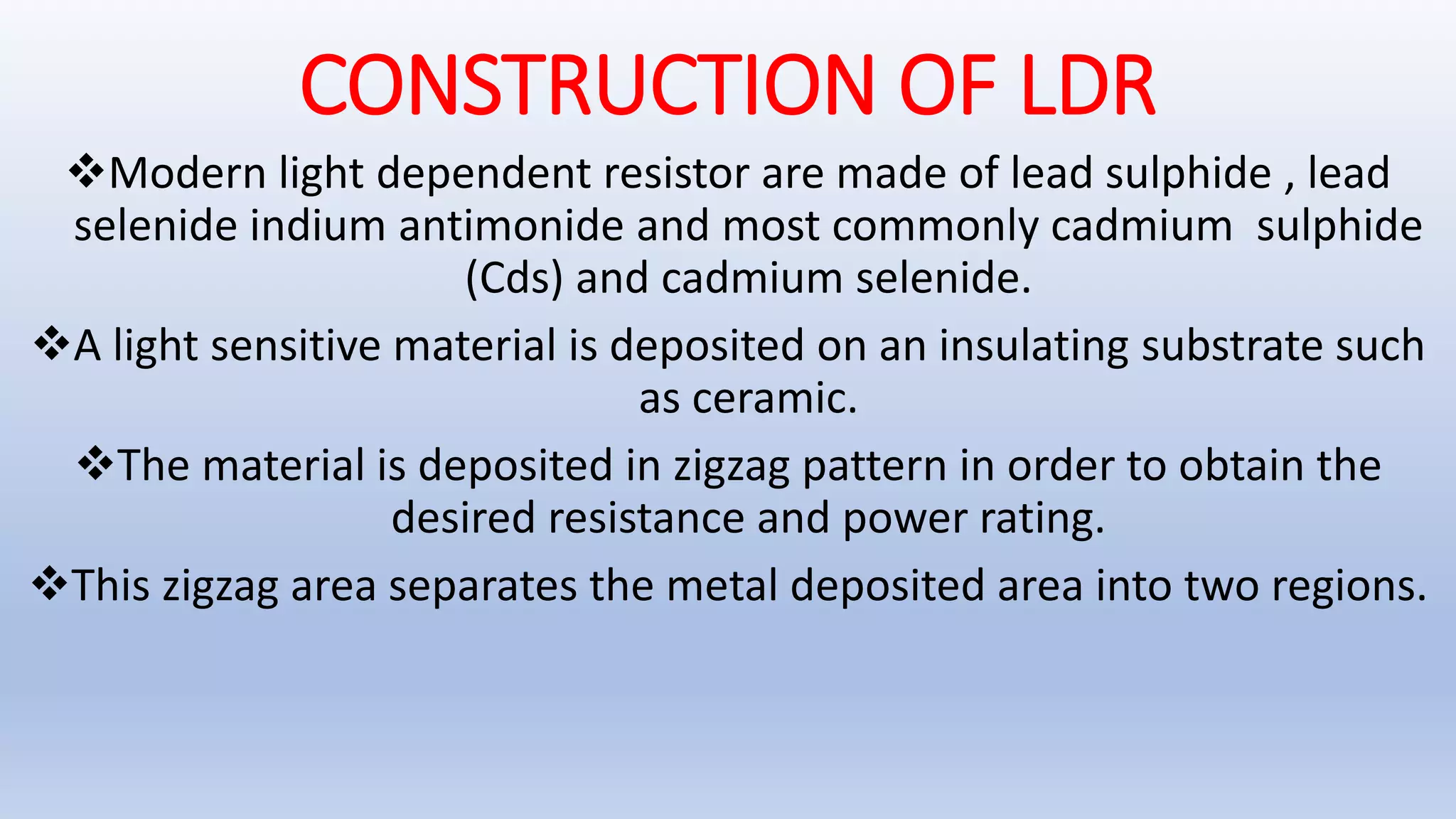 CONSTRUCTION OF LDR

❖Modern light dependent resistor are made of lead sulphide , lead selenide indium antimonide and most commonly cadmium sulphide (Cds) and cadmium selenide.

❖A light sensitive material is deposited on an insulating substrate such as ceramic.

❖The material is deposited in zigzag pattern in order to obtain the desired resistance and power rating.

❖This zigzag area separates the metal deposited area into two regions.